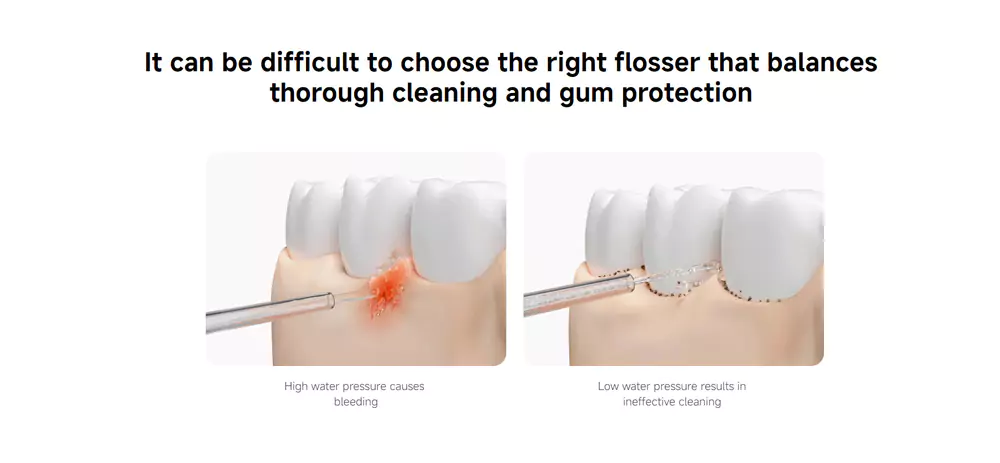 It can be difficult to choose the right flosser that balances thorough cleaning and gum protection

High water pressure causes bleeding

Low water pressure results in ineffective cleaning